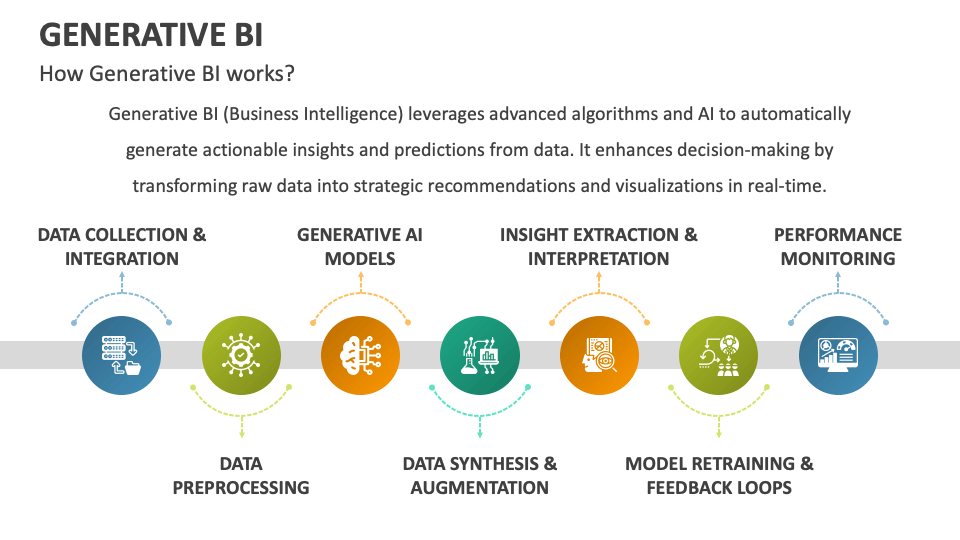 GENERATIVE BI

How Generative BI works?

Generative BI (Business Intelligence) leverages advanced algorithms and AI to automatically generate actionable insights and predictions from data. It enhances decision-making by transforming raw data into strategic recommendations and visualizations in real-time.

DATA COLLECTION & INTEGRATION

GENERATIVE AI MODELS

INSIGHT EXTRACTION & INTERPRETATION

PERFORMANCE MONITORING

DATA PREPROCESSING

DATA SYNTHESIS & AUGMENTATION

MODEL RETRAINING & FEEDBACK LOOPS